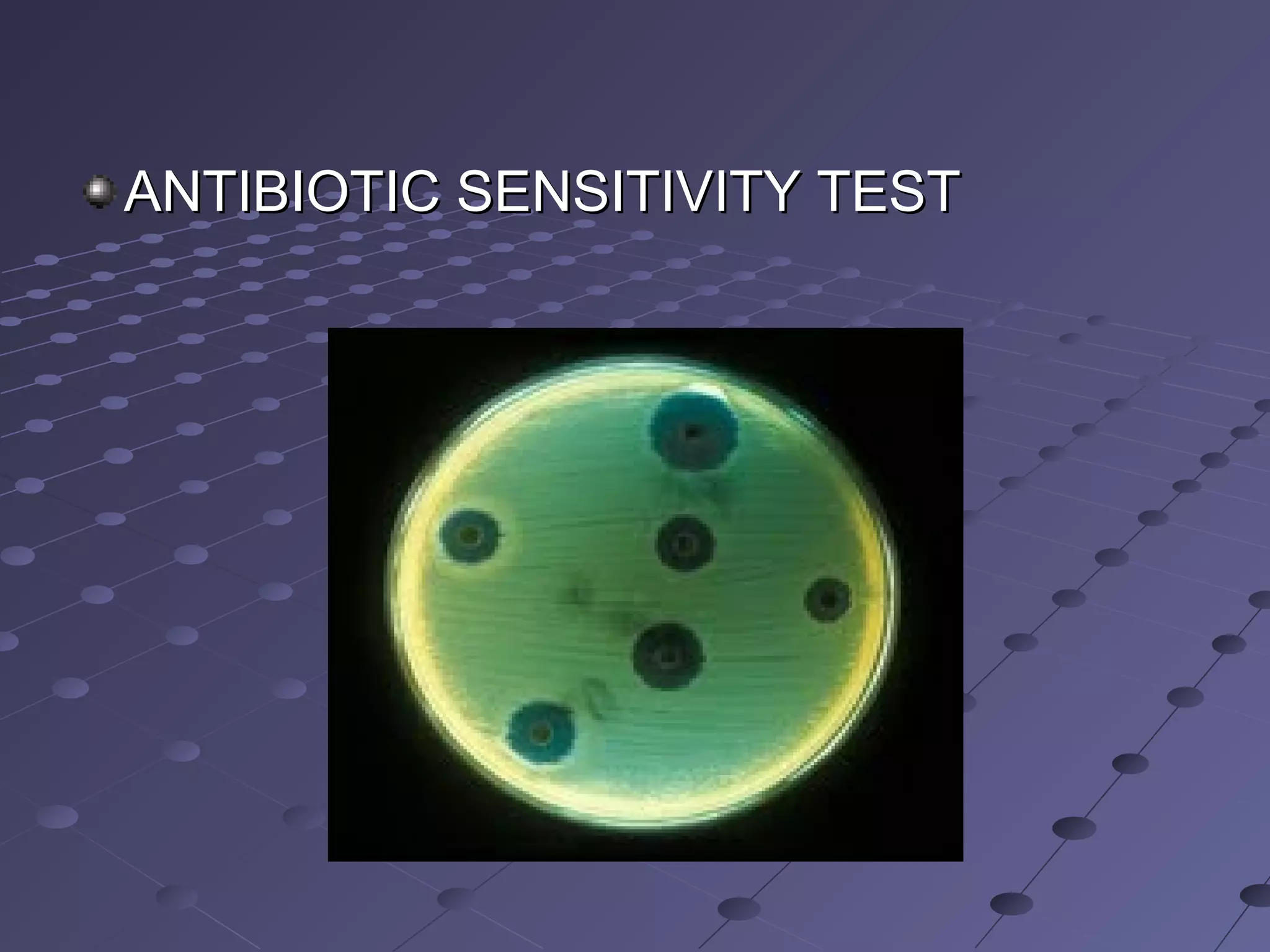 ANTIBIOTIC SENSITIVITY TEST